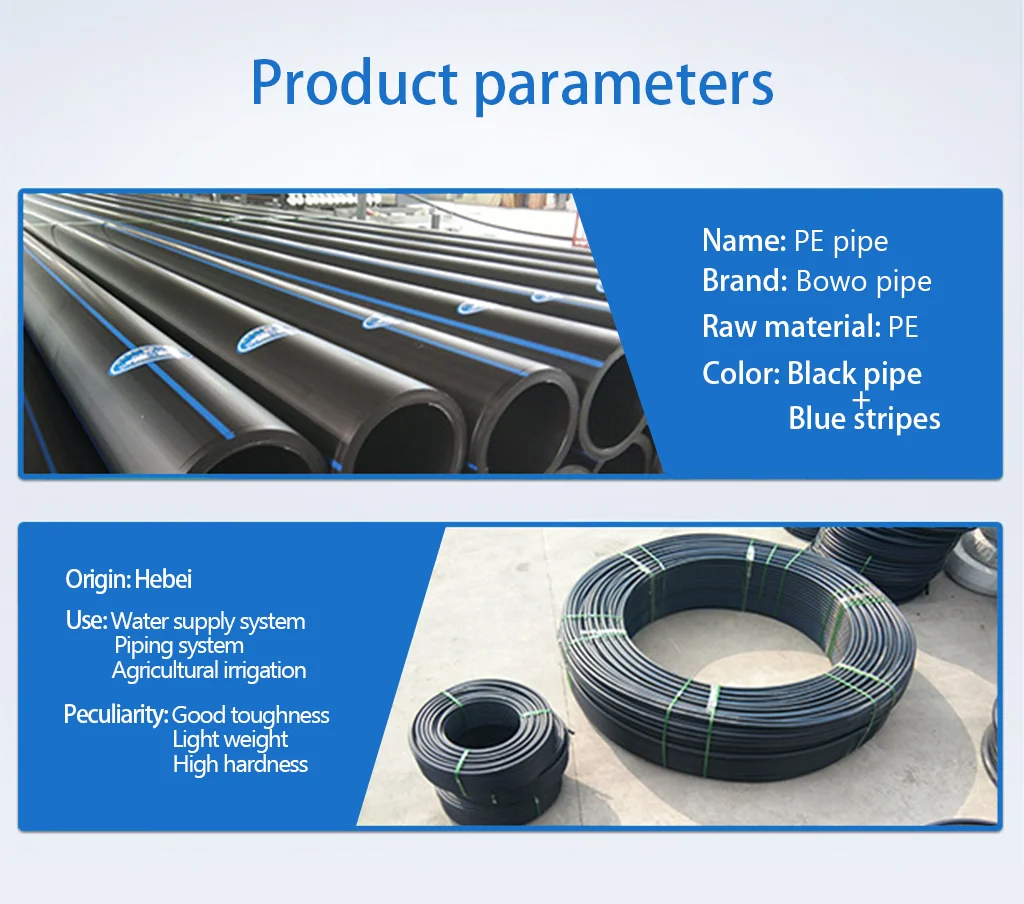 Product parameters

Name: PE pipe
Brand: Bowo pipe
Raw material: PE
Color: Black pipe
+
Blue stripes

Origin: Hebei

Use: Water supply system
Piping system
Agricultural irrigation

Peculiarity: Good toughness
Light weight
High hardness